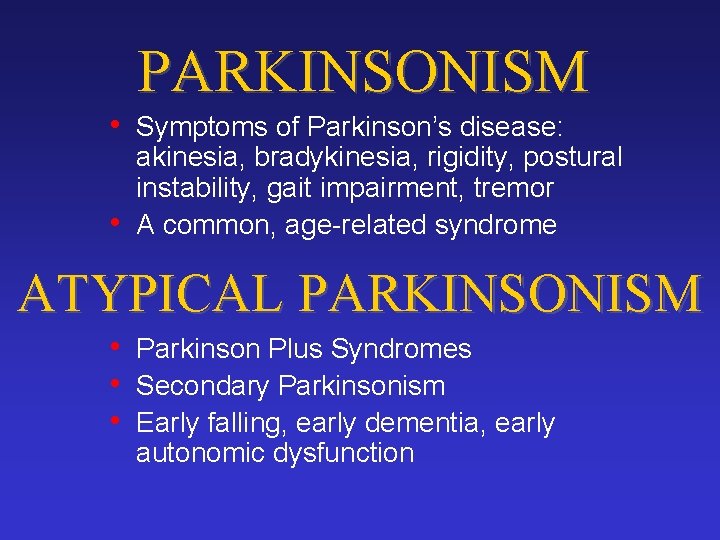 PARKINSONISM

• Symptoms of Parkinson’s disease: akinesia, bradykinesia, rigidity, postural instability, gait impairment, tremor
• A common, age-related syndrome

ATYPICAL PARKINSONISM

• Parkinson Plus Syndromes
• Secondary Parkinsonism
• Early falling, early dementia, early autonomic dysfunction